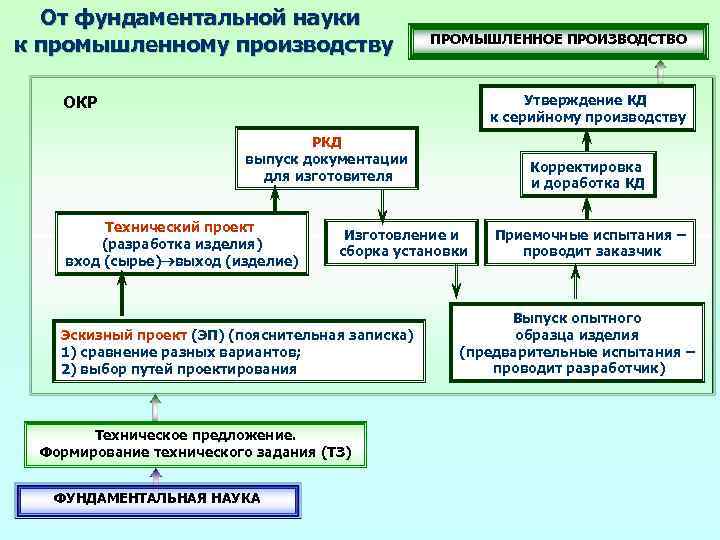 От фундаментальной науки к промышленному производству

ПРОМЫШЛЕННОЕ ПРОИЗВОДСТВО

ОКР

Утверждение КД к серийному производству

РКД выпуск документации для изготовителя

Корректировка и доработка КД

Технический проект (разработка изделия) вход (сырье)→выход (изделие)

Изготовление и сборка установки

Приемочные испытания – проводит заказчик

Эскизный проект (ЭП) (пояснительная записка)
1) сравнение разных вариантов;
2) выбор путей проектирования

Выпуск опытного образца изделия (предварительные испытания – проводит разработчик)

Техническое предложение. Формирование технического задания (ТЗ)

ФУНДАМЕНТАЛЬНАЯ НАУКА